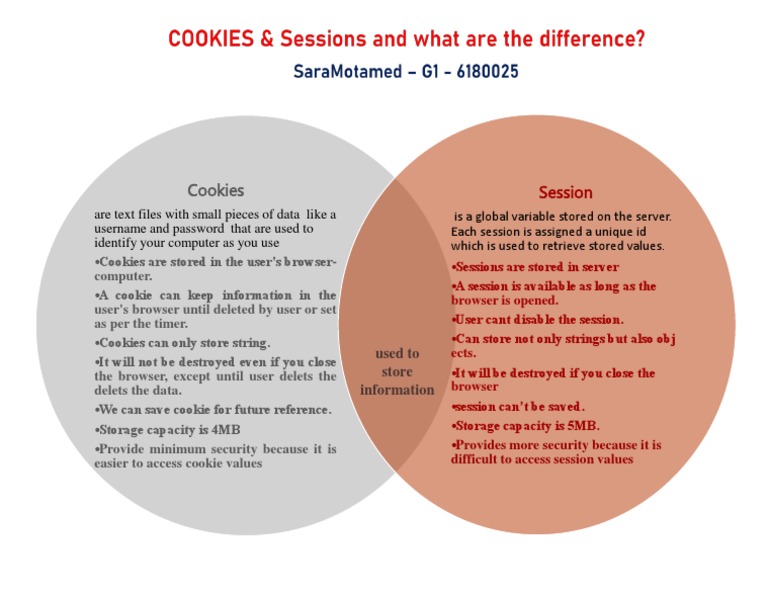 COOKIES & Sessions and what are the difference?

SaraMotamed – G1 - 6180025

Cookies

are text files with small pieces of data like a username and password that are used to identify your computer as you use

•Cookies are stored in the user's browser-computer.

•A cookie can keep information in the user's browser until deleted by user or set as per the timer.

•Cookies can only store string.

•It will not be destroyed even if you close the browser, except until user delets the delets the data.

•We can save cookie for future reference.

•Storage capacity is 4MB

•Provide minimum security because it is easier to access cookie values

used to store information

Session

is a global variable stored on the server. Each session is assigned a unique id which is used to retrieve stored values.

•Sessions are stored in server

•A session is available as long as the browser is opened.

•User cant disable the session.

•Can store not only strings but also objects.

•It will be destroyed if you close the browser

•session can't be saved.

•Storage capacity is 5MB.

•Provides more security because it is difficult to access session values